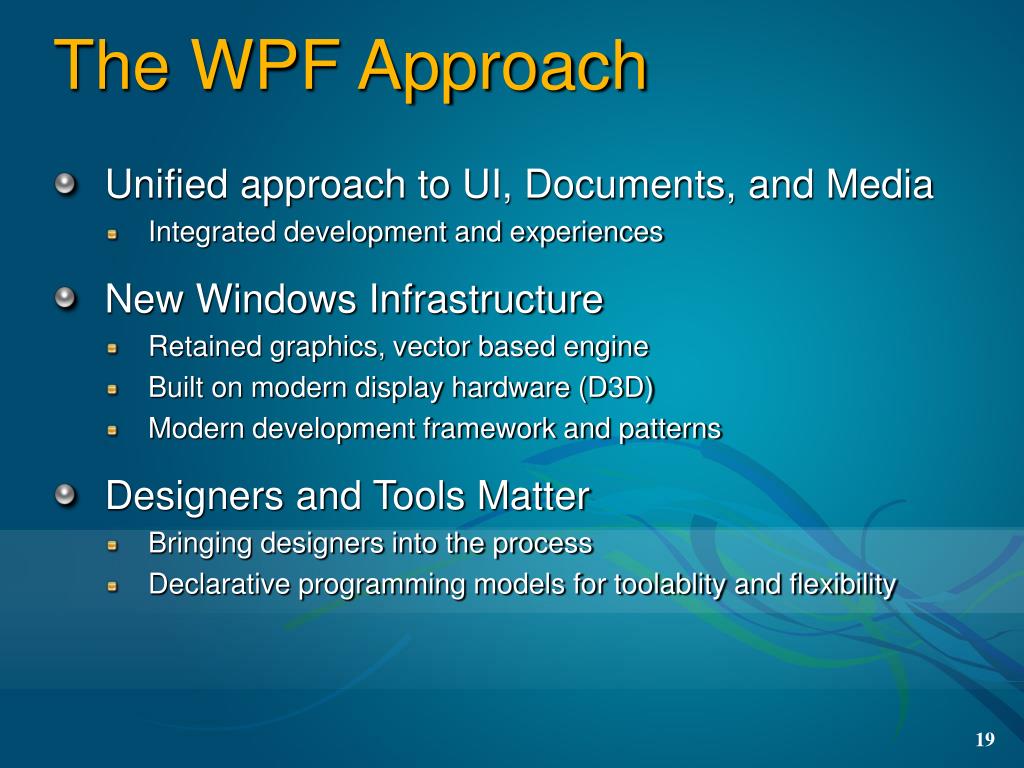 The WPF Approach

Unified approach to UI, Documents, and Media
Integrated development and experiences

New Windows Infrastructure
Retained graphics, vector based engine
Built on modern display hardware (D3D)
Modern development framework and patterns

Designers and Tools Matter
Bringing designers into the process
Declarative programming models for toolablity and flexibility

19